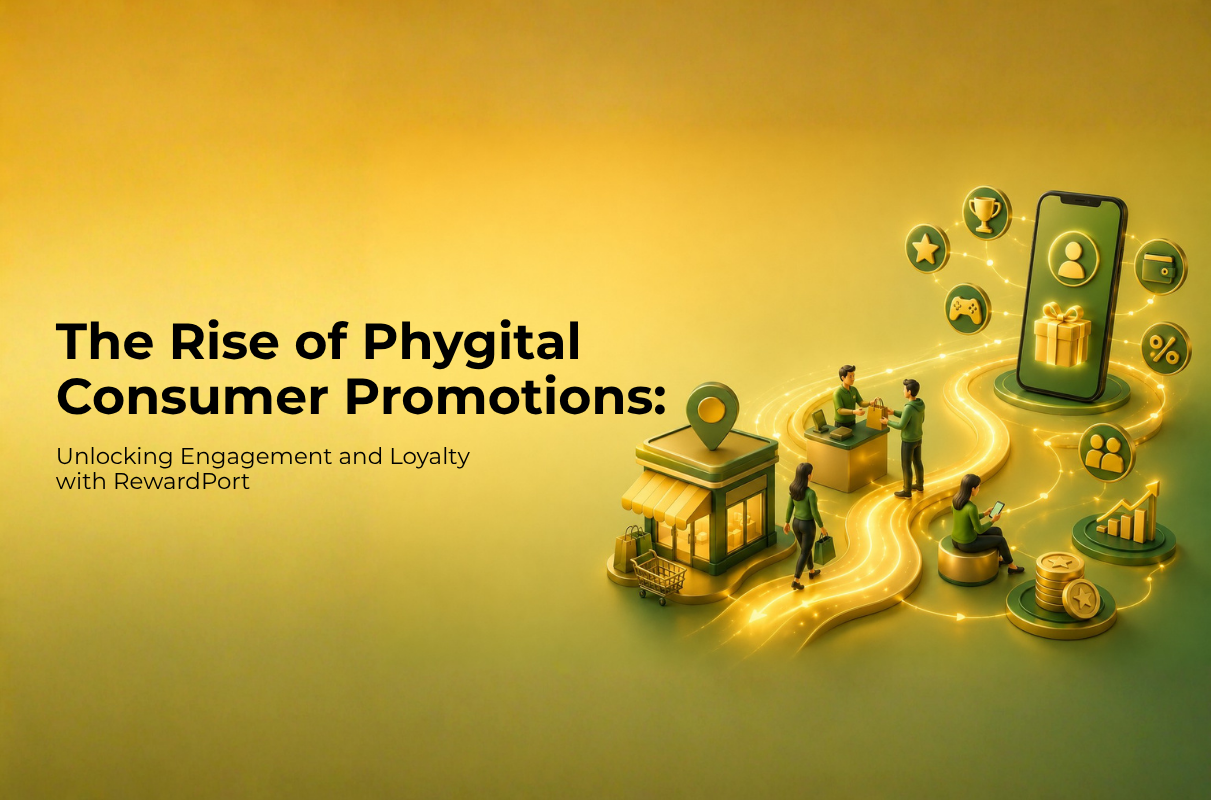 The Rise of Phygital Consumer Promotions:

Unlocking Engagement and Loyalty with RewardPort

%